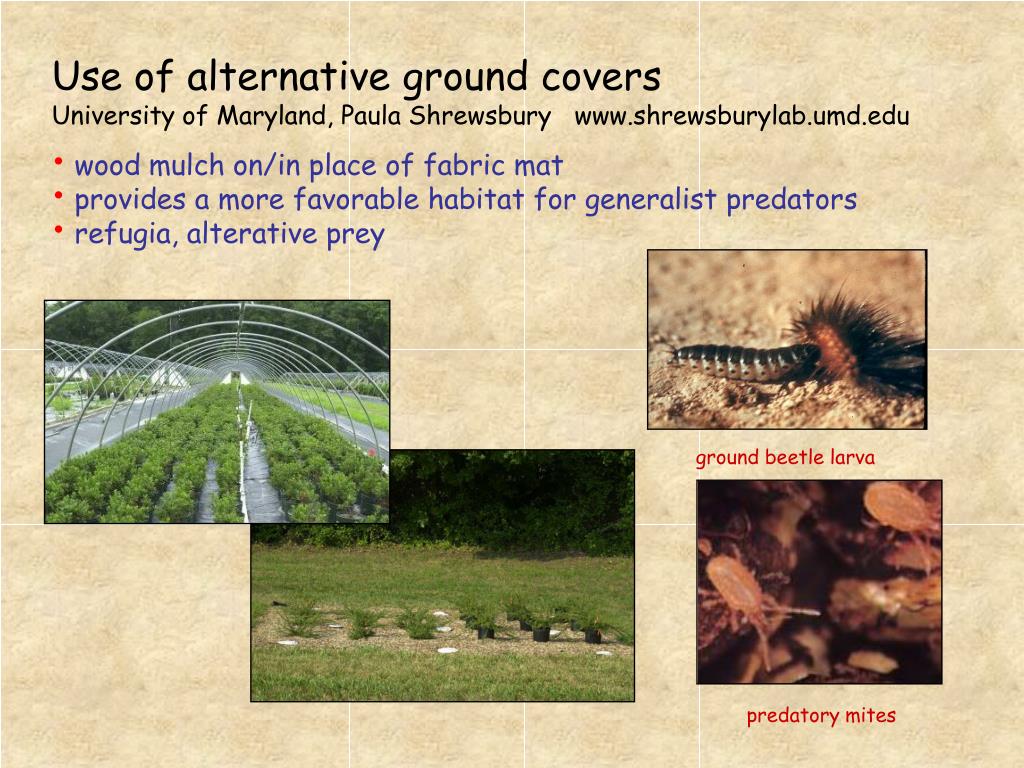 Use of alternative ground covers
University of Maryland, Paula Shrewsbury www.shrewsburylab.umd.edu

• wood mulch on/in place of fabric mat
• provides a more favorable habitat for generalist predators
• refugia, alterative prey

ground beetle larva

predatory mites